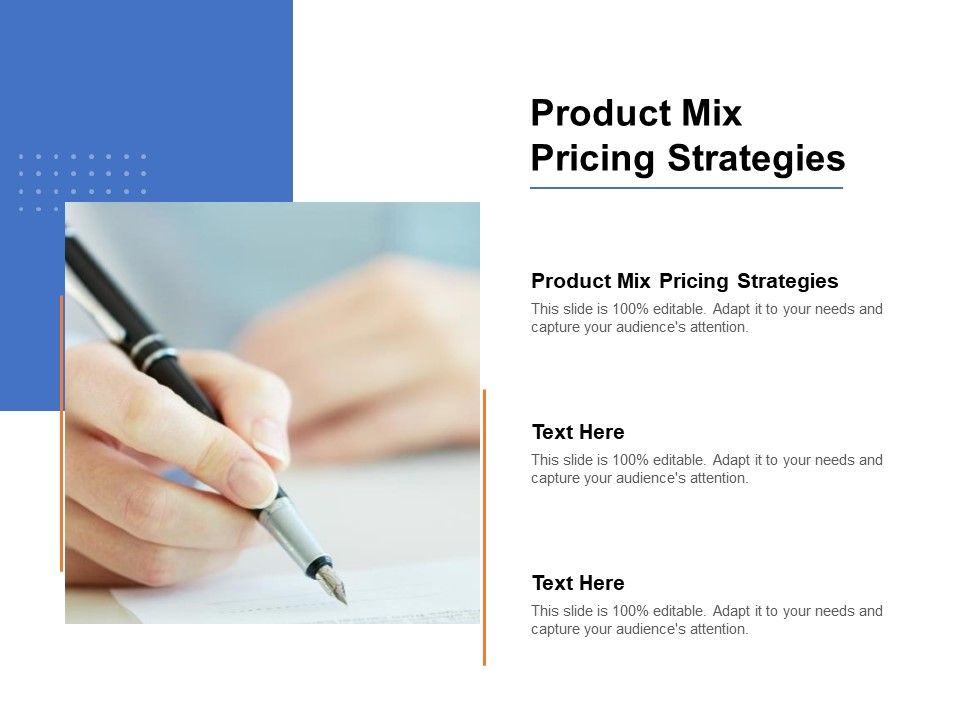 Product Mix Pricing Strategies

Product Mix Pricing Strategies

This slide is 100% editable. Adapt it to your needs and capture your audience's attention.

Text Here

This slide is 100% editable. Adapt it to your needs and capture your audience's attention.

Text Here

This slide is 100% editable. Adapt it to your needs and capture your audience's attention.